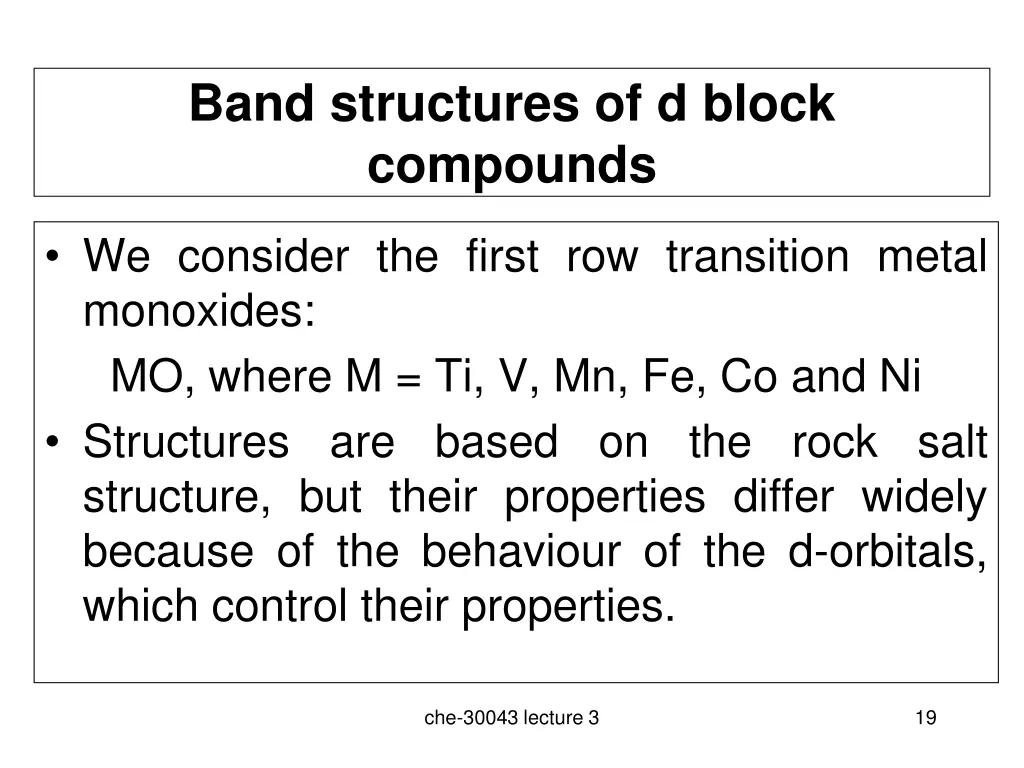 Band structures of d block compounds

• We consider the first row transition metal monoxides:

MO, where M = Ti, V, Mn, Fe, Co and Ni

• Structures are based on the rock salt structure, but their properties differ widely because of the behaviour of the d-orbitals, which control their properties.

che-30043 lecture 3

19